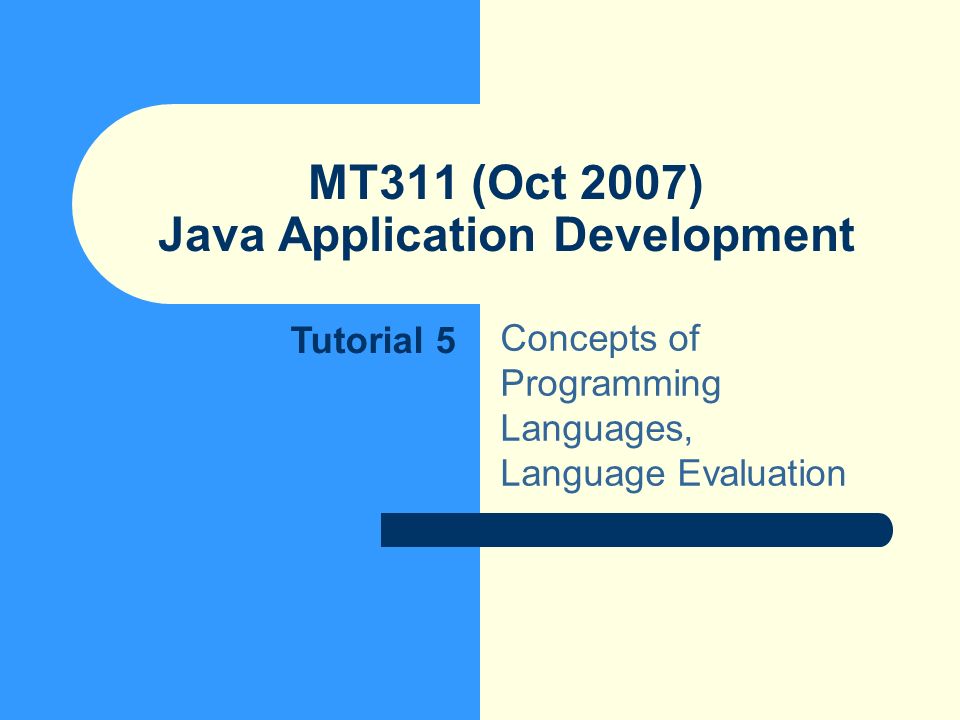 MT311 (Oct 2007)
Java Application Development

Tutorial 5

Concepts of Programming Languages, Language Evaluation